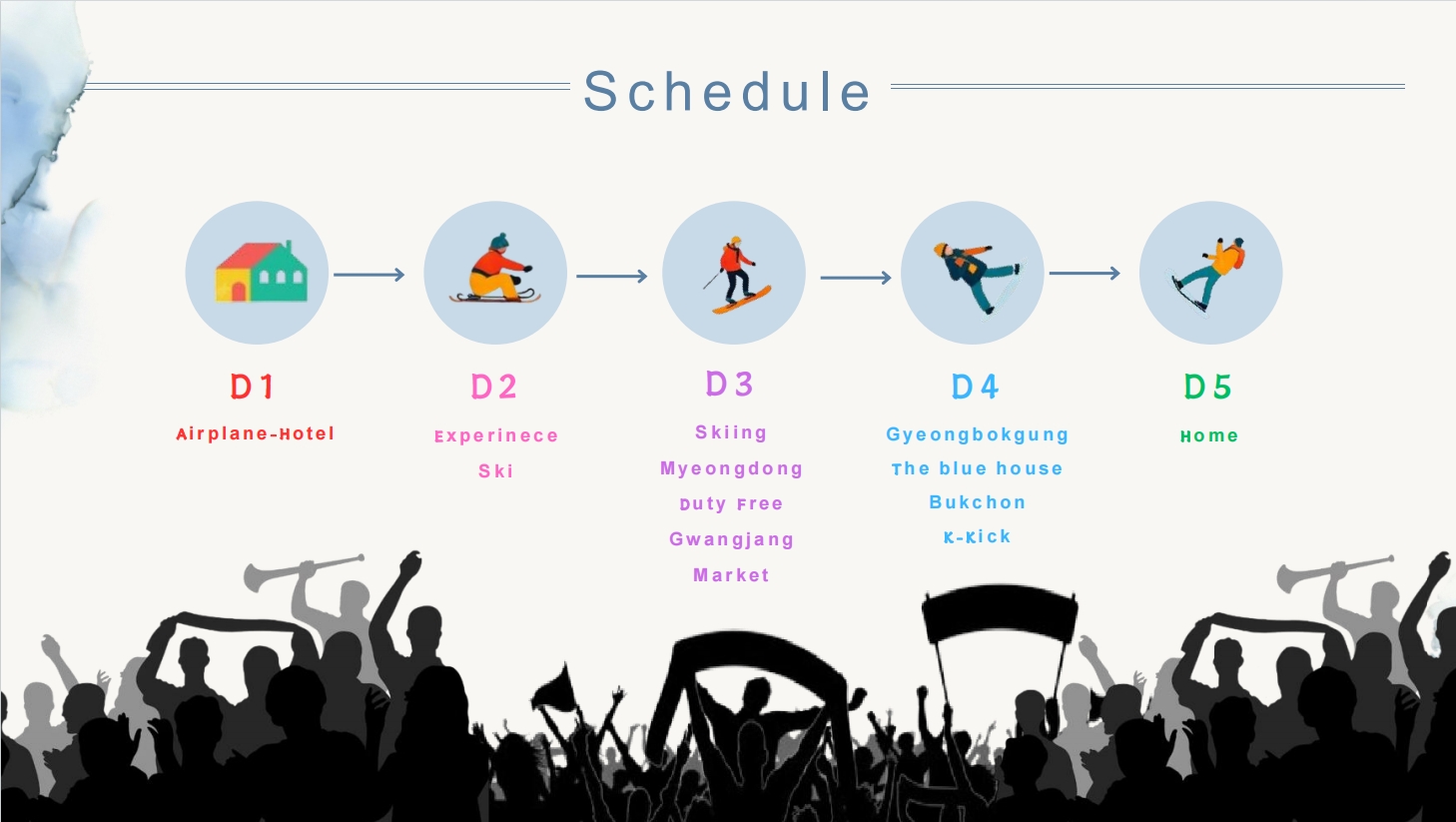 Schedule

D1

Airplane-Hotel

D2

Experinece

Ski

D3

Skiing

Myeongdong

Duty Free

Gwangjang

Market

D4

Gyeongbokgung

The blue house

Bukchon

K-Kick

D5

Home